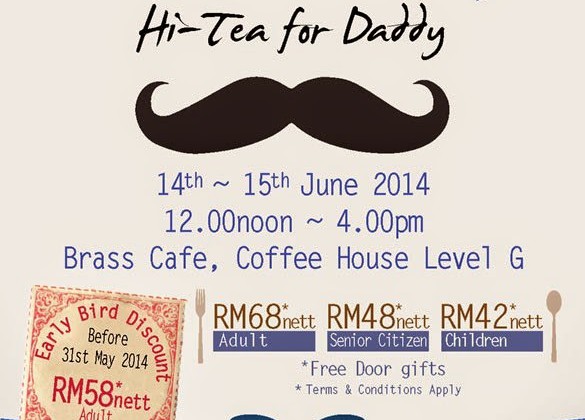 Hi-Tea for Daddy

14th ~ 15th June 2014
12.00noon ~ 4.00pm
Brass Cafe, Coffee House Level G

Early Bird Discount
Before
31st May 2014
RM58*nett
Adult

RM68*nett
Adult

RM48*nett
Senior Citizen

RM42*nett
Children

*Free Door gifts
* Terms & Conditions Apply